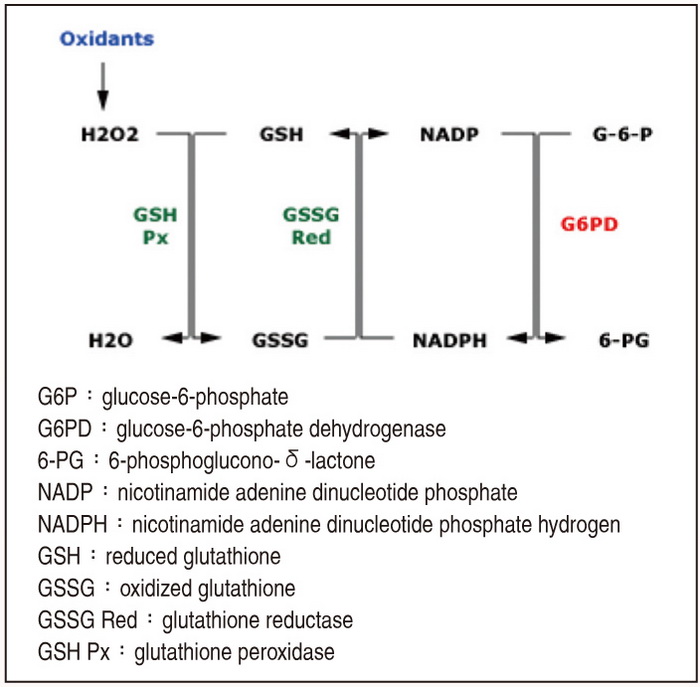 Oxidants

H2O2 GSH NADP G-6-P

GSH Px GSSG Red G6PD

H2O GSSG NADPH 6-PG

G6P : glucose-6-phosphate
G6PD : glucose-6-phosphate dehydrogenase
6-PG : 6-phosphoglucono- δ -lactone
NADP : nicotinamide adenine dinucleotide phosphate
NADPH : nicotinamide adenine dinucleotide phosphate hydrogen
GSH : reduced glutathione
GSSG : oxidized glutathione
GSSG Red : glutathione reductase
GSH Px : glutathione peroxidase